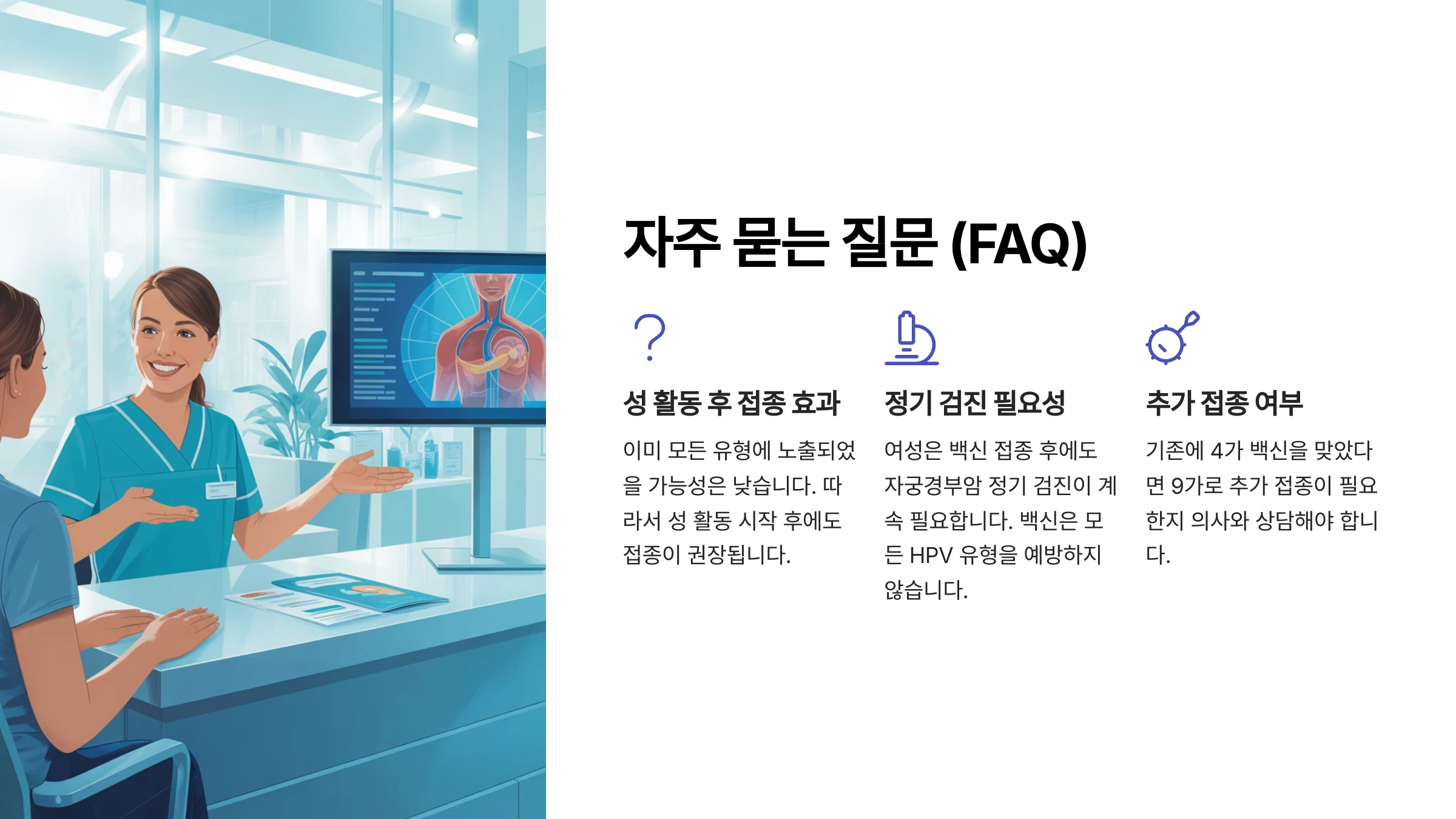 자주 묻는 질문 (FAQ)

성 활동 후 접종 효과

이미 모든 유형에 노출되었을 가능성은 낮습니다. 따라서 성 활동 시작 후에도 접종이 권장됩니다.

정기 검진 필요성

여성은 백신 접종 후에도 자궁경부암 정기 검진이 계속 필요합니다. 백신은 모든 HPV 유형을 예방하지 않습니다.

추가 접종 여부

기존에 4가 백신을 맞았다면 9가로 추가 접종이 필요한지 의사와 상담해야 합니다.